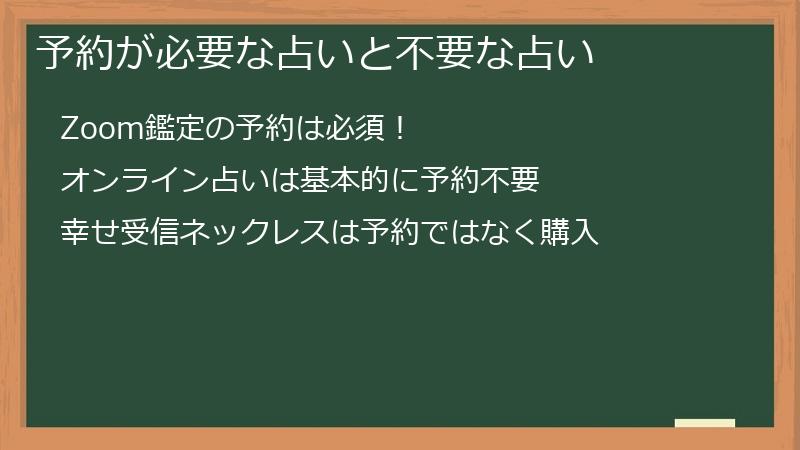 予約が必要な占いと不要な占い

Zoom鑑定の予約は必須！

オンライン占いは基本的に予約不要

幸せ受信ネックレスは予約ではなく購入